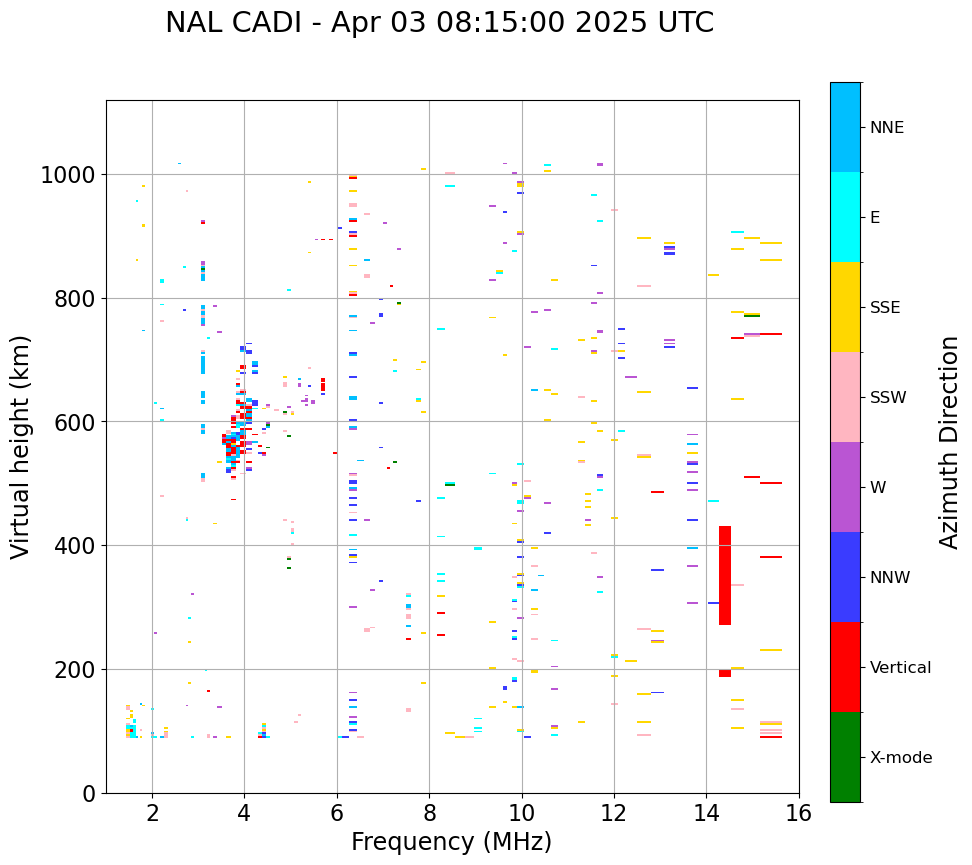 NAL CADI - Apr 03 08:15:00 2025 UTC

Virtual height (km)

1000
800
600
400
200
0

2
4
6
8
10
12
14
16

Frequency (MHz)

NNE
E
SSE
SSW
W
NNW
Vertical
X-mode

Azimuth Direction